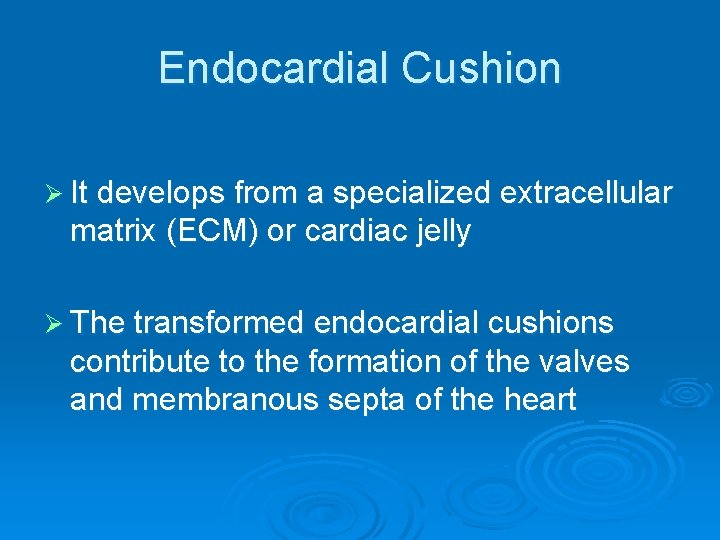 Endocardial Cushion

➢ It develops from a specialized extracellular matrix (ECM) or cardiac jelly

➢ The transformed endocardial cushions contribute to the formation of the valves and membranous septa of the heart